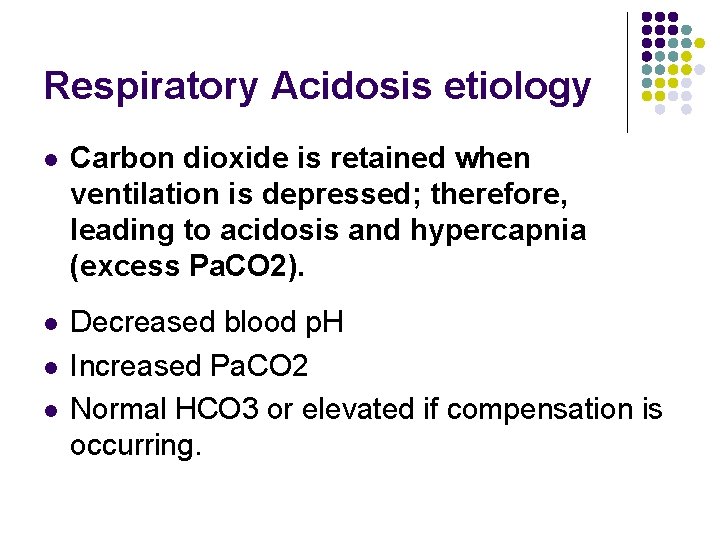 Respiratory Acidosis etiology

- Carbon dioxide is retained when ventilation is depressed; therefore, leading to acidosis and hypercapnia (excess PaCO2).
- Decreased blood pH
- Increased PaCO2
- Normal HCO3 or elevated if compensation is occurring.